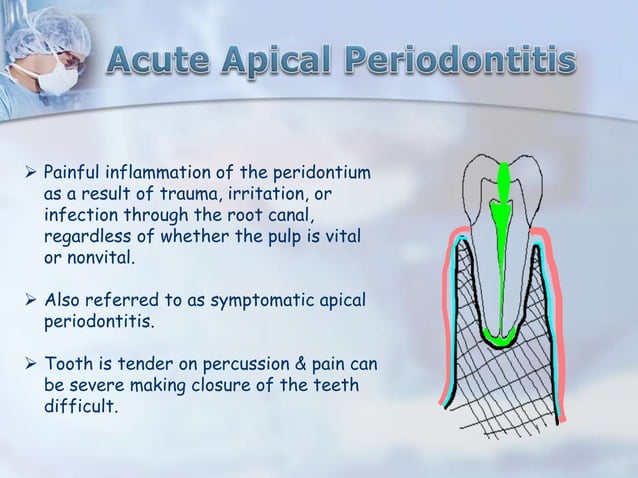 Acute Apical Periodontitis

➢ Painful inflammation of the peridontium as a result of trauma, irritation, or infection through the root canal, regardless of whether the pulp is vital or nonvital.

➢ Also referred to as symptomatic apical periodontitis.

➢ Tooth is tender on percussion & pain can be severe making closure of the teeth difficult.